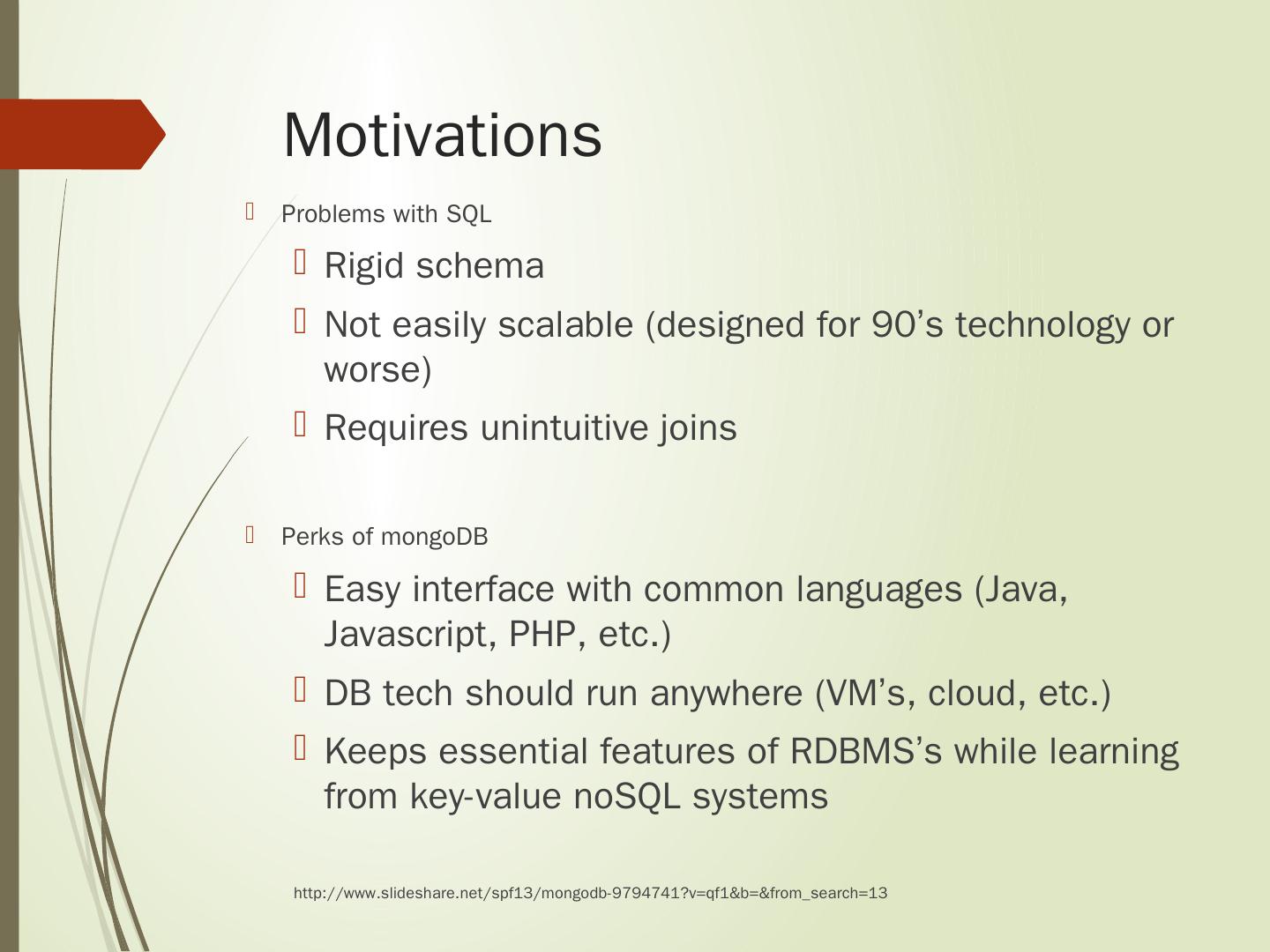 Motivations

Problems with SQL

Rigid schema

Not easily scalable (designed for 90’s technology or worse)

Requires unintuitive joins

Perks of mongoDB

Easy interface with common languages (Java, Javascript, PHP, etc.)

DB tech should run anywhere (VM’s, cloud, etc.)

Keeps essential features of RDBMS’s while learning from key-value noSQL systems

http://www.slideshare.net/spf13/mongodb-9794741?v=qf1&b=&from_search=13